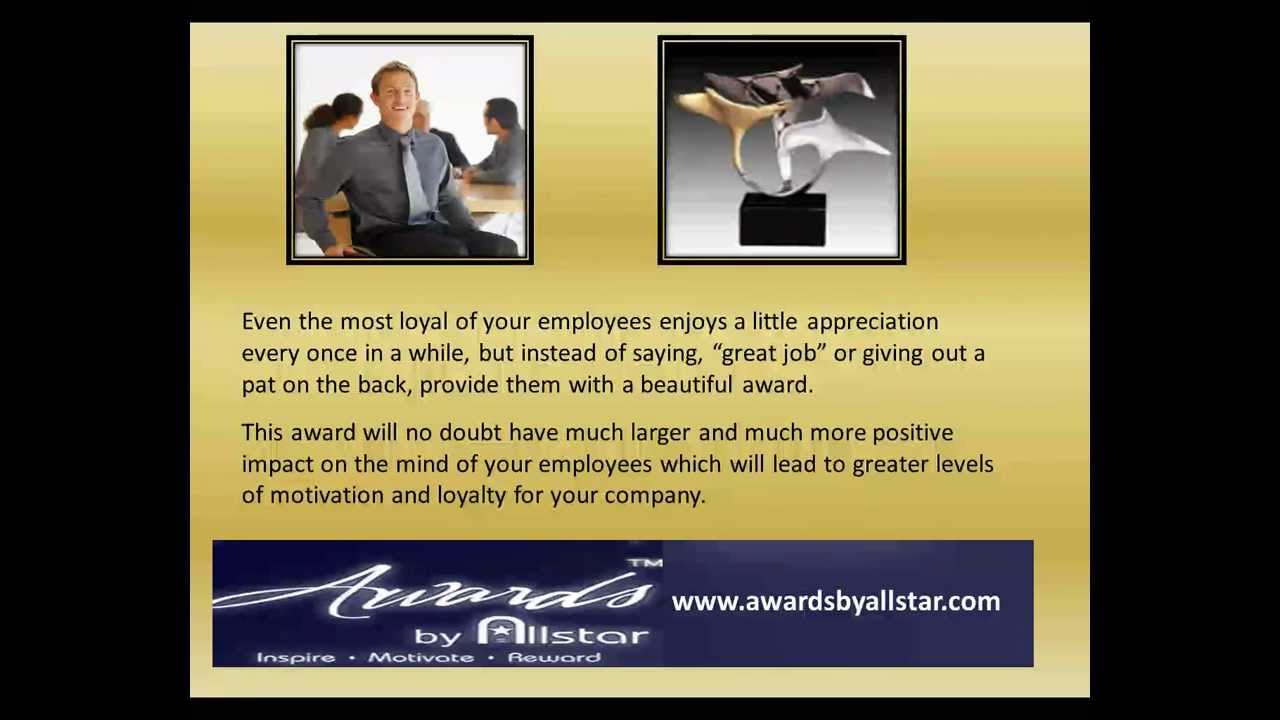 Even the most loyal of your employees enjoys a little appreciation every once in a while, but instead of saying, “great job” or giving out a pat on the back, provide them with a beautiful award.

This award will no doubt have much larger and much more positive impact on the mind of your employees which will lead to greater levels of motivation and loyalty for your company.

Awards™ by Allstar
Inspire • Motivate • Reward

www.awardsbyallstar.com